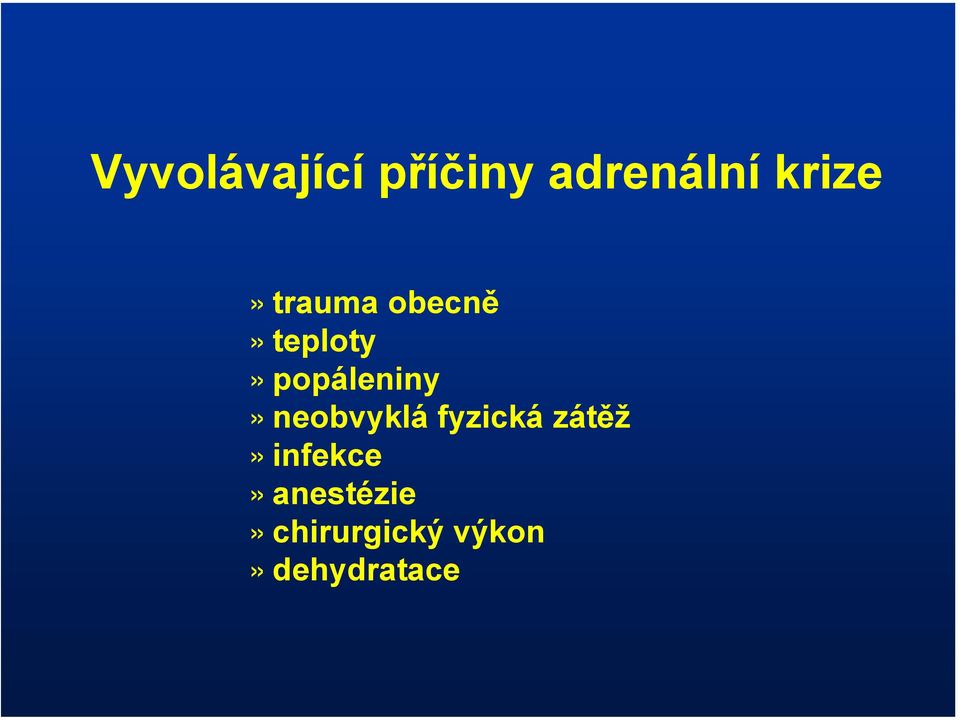 Vyvolávající příčiny adrenální krize

» trauma obecně
» teploty
» popáleniny
» neobvyklá fyzická zátěž
» infekce
» anestézie
» chirurgický výkon
» dehydratace